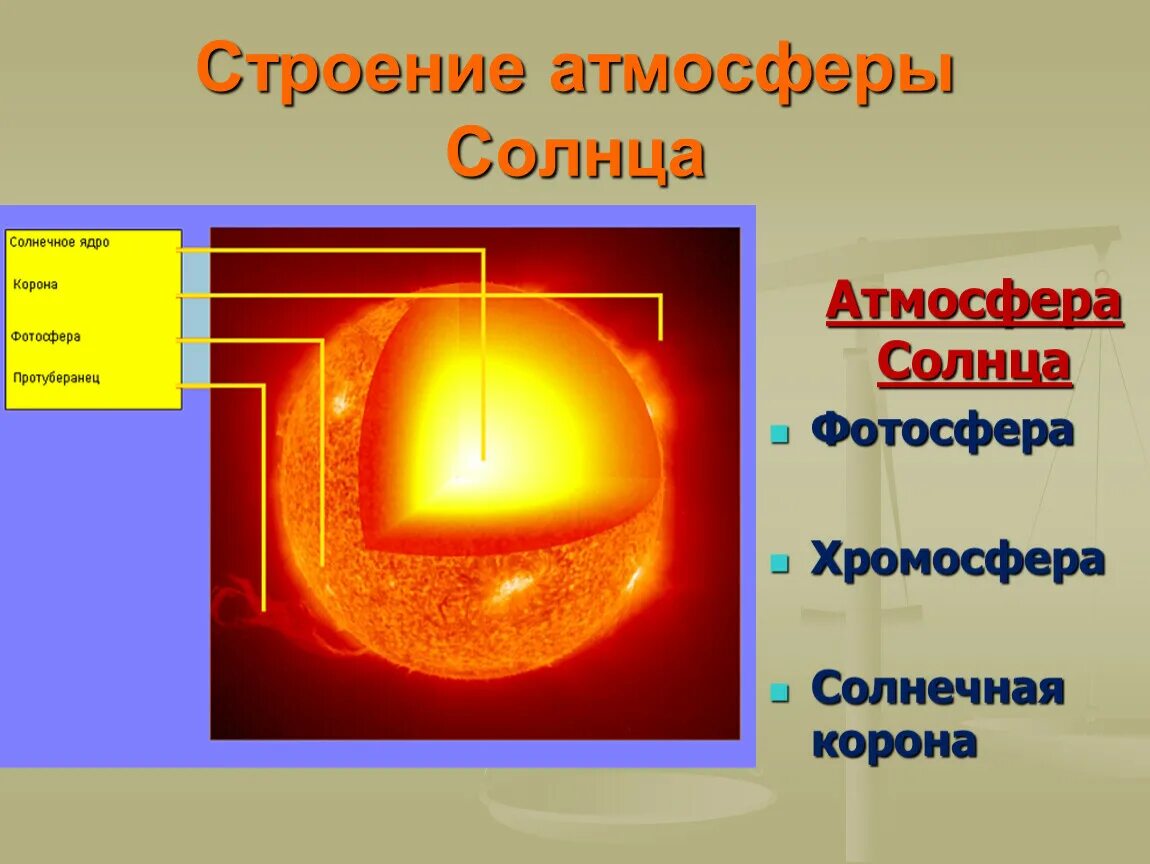 Строение атмосферы Солнца

Солнечное ядро
Корона
Фотосфера
Протуберанец

Атмосфера Солнца

Фотосфера

Хромосфера

Солнечная корона